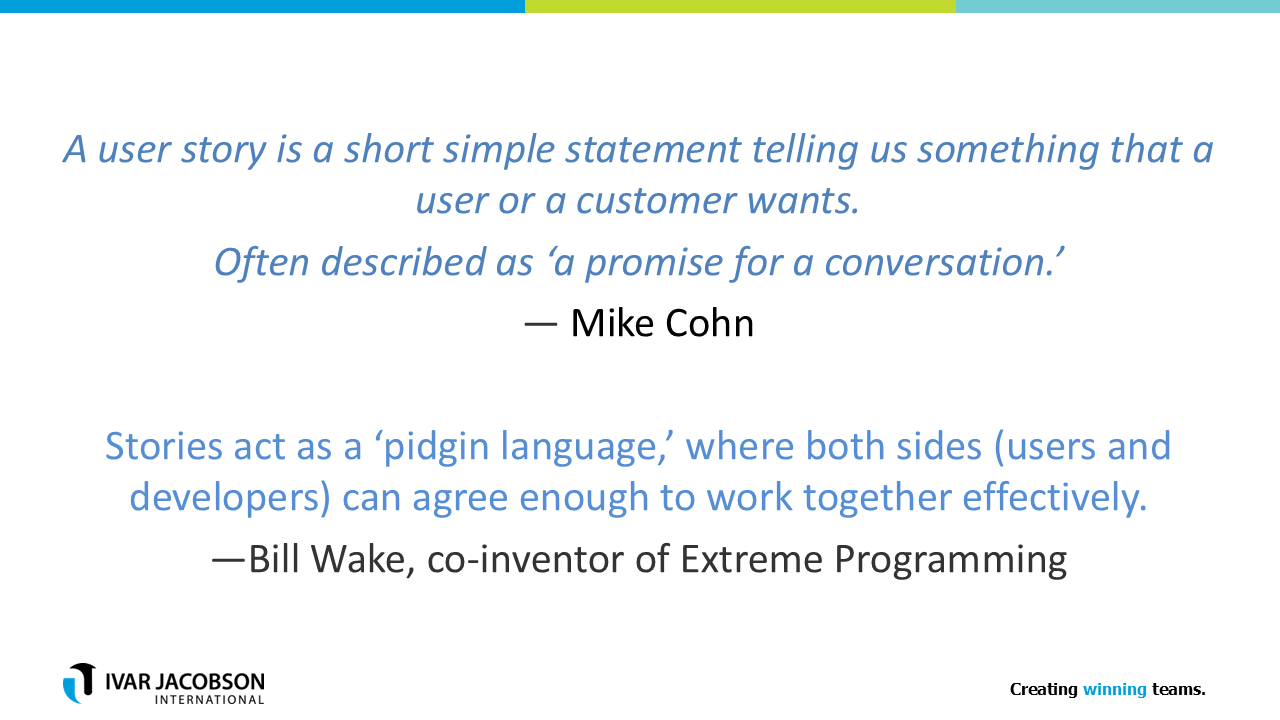 A user story is a short simple statement telling us something that a user or a customer wants.

Often described as ‘a promise for a conversation.’

— Mike Cohn

Stories act as a ‘pidgin language,’ where both sides (users and developers) can agree enough to work together effectively.

—Bill Wake, co-inventor of Extreme Programming

IVAR JACOBSON INTERNATIONAL

Creating winning teams.